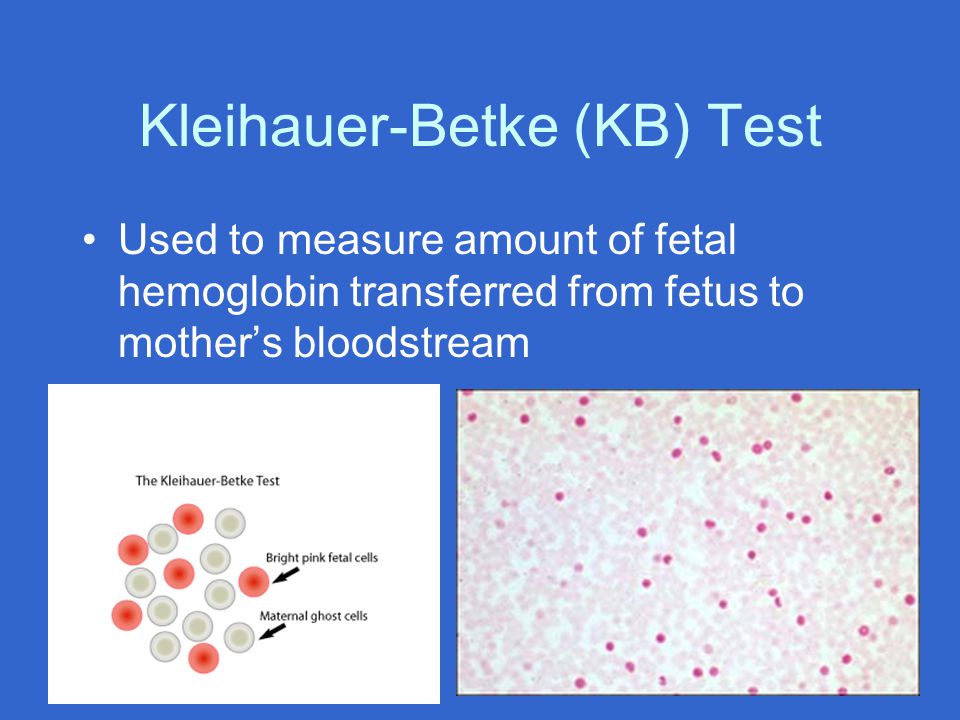 Kleihauer-Betke (KB) Test

• Used to measure amount of fetal hemoglobin transferred from fetus to mother's bloodstream

The Kleihauer-Betke Test

Bright pink fetal cells

Maternal ghost cells